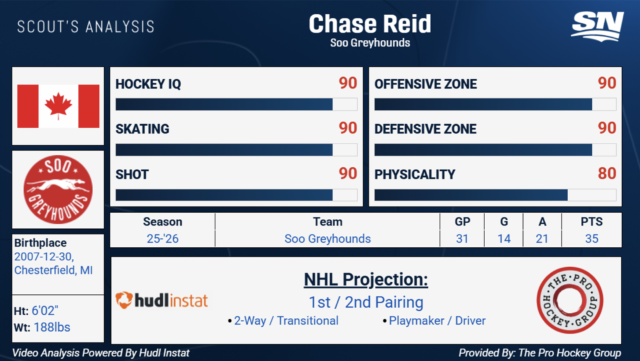 SCOUT'S ANALYSIS

Chase Reid
Soo Greyhounds

SN

HOCKEY IQ 90

SKATING 90

SHOT 90

OFFENSIVE ZONE 90

DEFENSIVE ZONE 90

PHYSICALITY 80

SOO GREYHOUNDS

| Season | Team | GP | G | A | PTS |
|---|---|---|---|---|---|
| 25-'26 | Soo Greyhounds | 31 | 14 | 21 | 35 |

Birthplace
2007-12-30, Chesterfield, MI

Ht: 6'02"
Wt: 188lbs

hudl instat

NHL Projection:
1st / 2nd Pairing
• 2-Way / Transitional • Playmaker / Driver

THE PRO HOCKEY GROUP

Video Analysis Powered By Hudl Instat

Provided By: The Pro Hockey Group